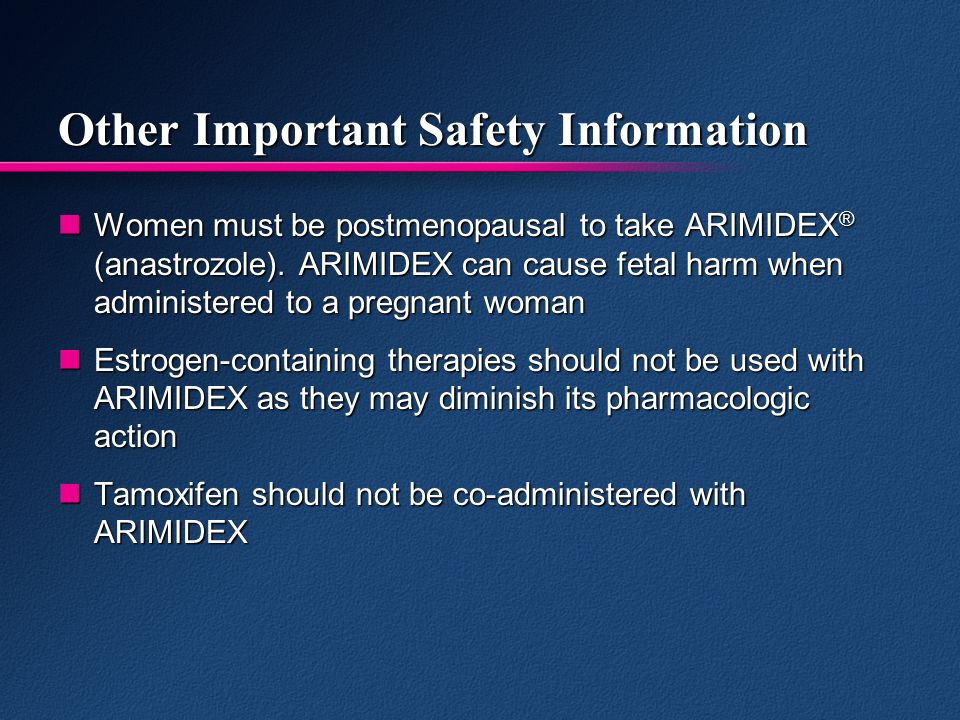 Other Important Safety Information

Women must be postmenopausal to take ARIMIDEX® (anastrozole). ARIMIDEX can cause fetal harm when administered to a pregnant woman

Estrogen-containing therapies should not be used with ARIMIDEX as they may diminish its pharmacologic action

Tamoxifen should not be co-administered with ARIMIDEX